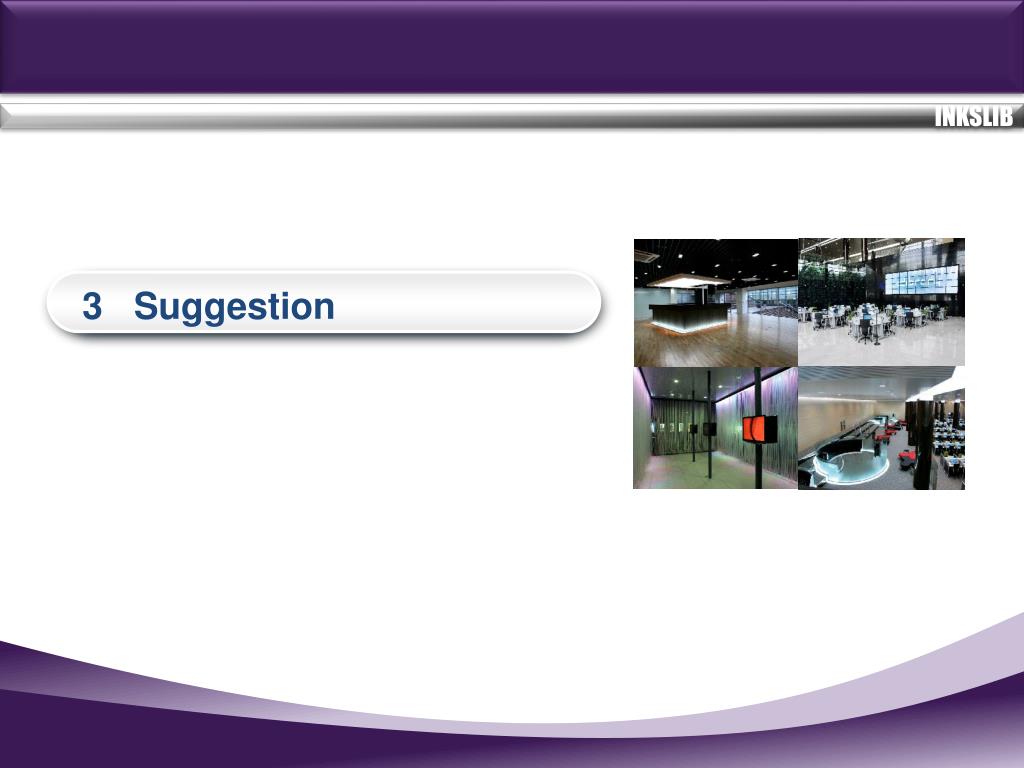 INKSLIB

3 Suggestion